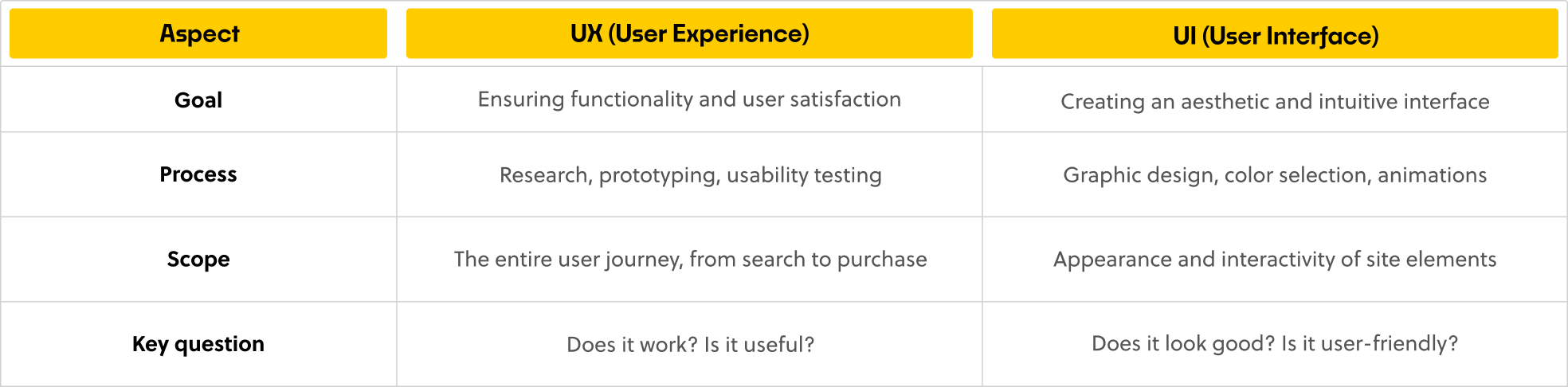 | Aspect | UX (User Experience) | UI (User Interface) |
|---|---|---|
| Goal | Ensuring functionality and user satisfaction | Creating an aesthetic and intuitive interface |
| Process | Research, prototyping, usability testing | Graphic design, color selection, animations |
| Scope | The entire user journey, from search to purchase | Appearance and interactivity of site elements |
| Key question | Does it work? Is it useful? | Does it look good? Is it user-friendly? |